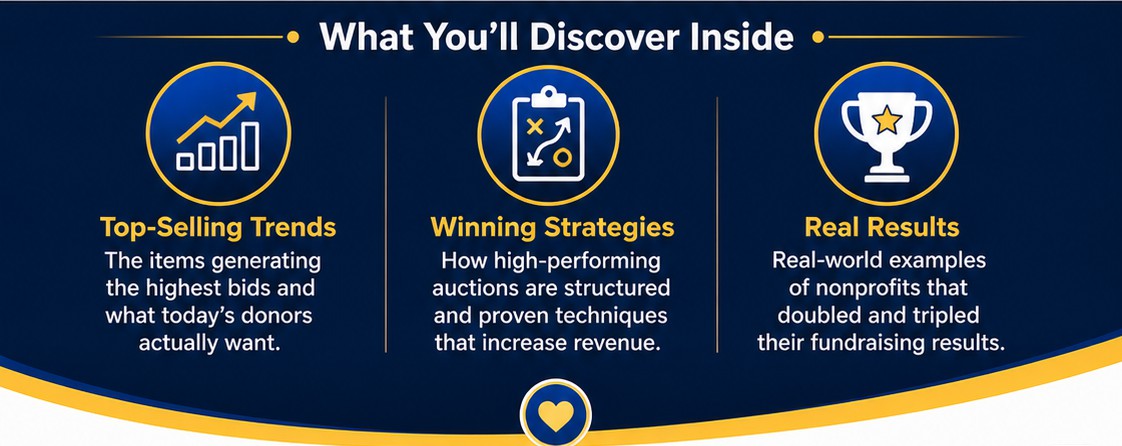 What You'll Discover Inside

Top-Selling Trends
The items generating the highest bids and what today's donors actually want.

Winning Strategies
How high-performing auctions are structured and proven techniques that increase revenue.

Real Results
Real-world examples of nonprofits that doubled and tripled their fundraising results.